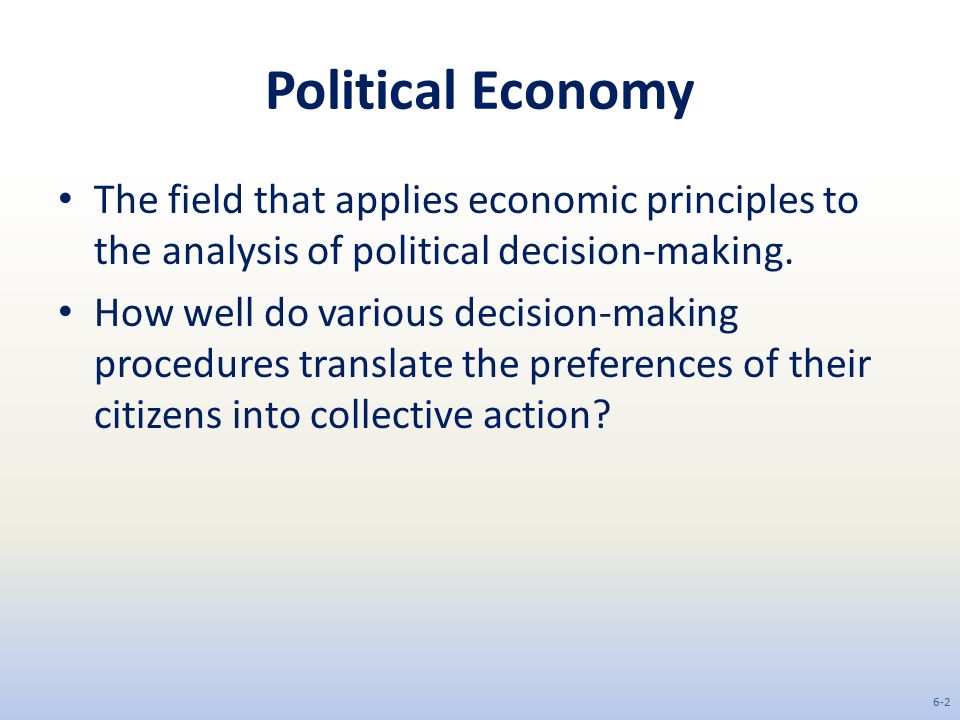 Political Economy

• The field that applies economic principles to the analysis of political decision-making.

• How well do various decision-making procedures translate the preferences of their citizens into collective action?

6-2